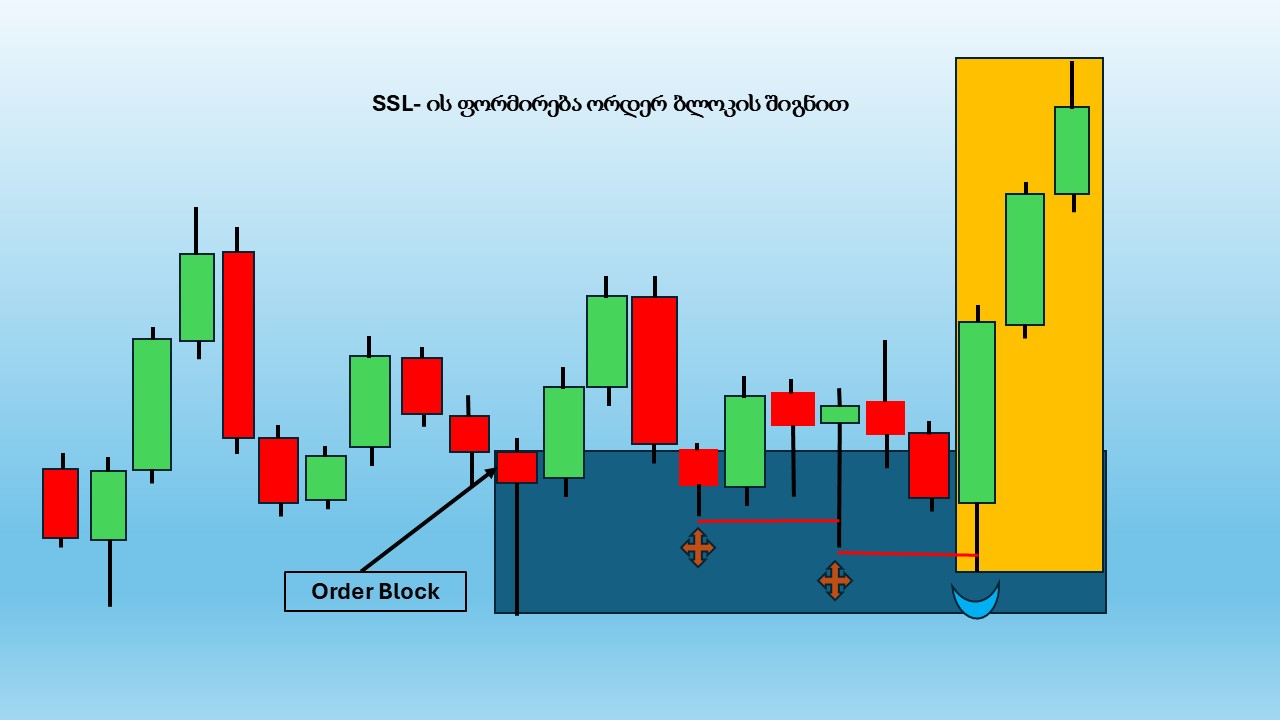 SSL- ის ფორმირება ორდერ ბლოკის შიგნით

Order Block